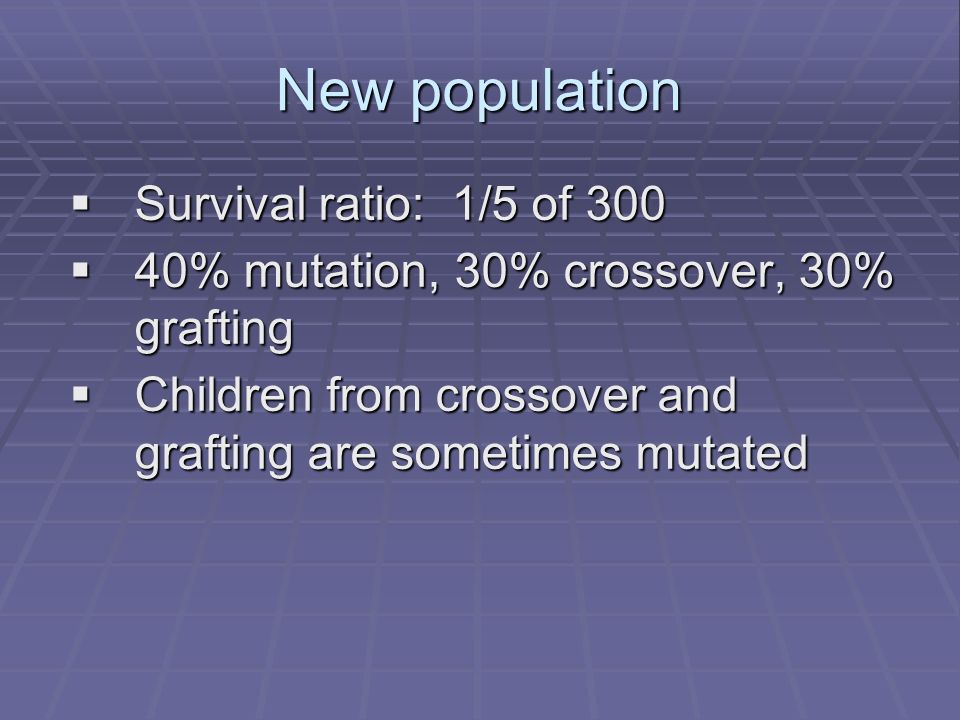 New population

▪ Survival ratio: 1/5 of 300
▪ 40% mutation, 30% crossover, 30% grafting
▪ Children from crossover and grafting are sometimes mutated